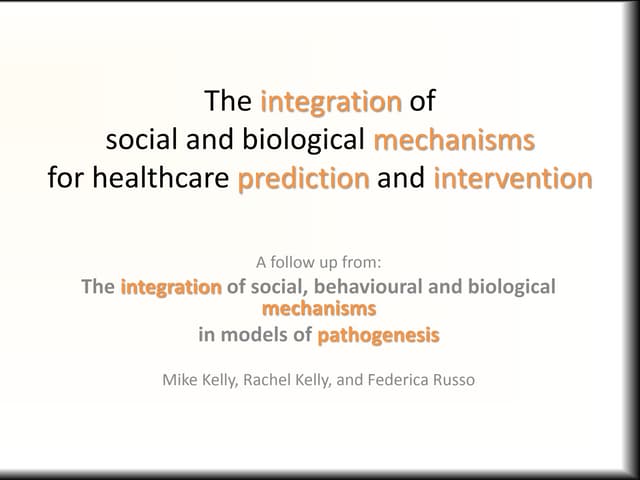 The integration of social and biological mechanisms for healthcare prediction and intervention

A follow up from:

The integration of social, behavioural and biological mechanisms in models of pathogenesis

Mike Kelly, Rachel Kelly, and Federica Russo